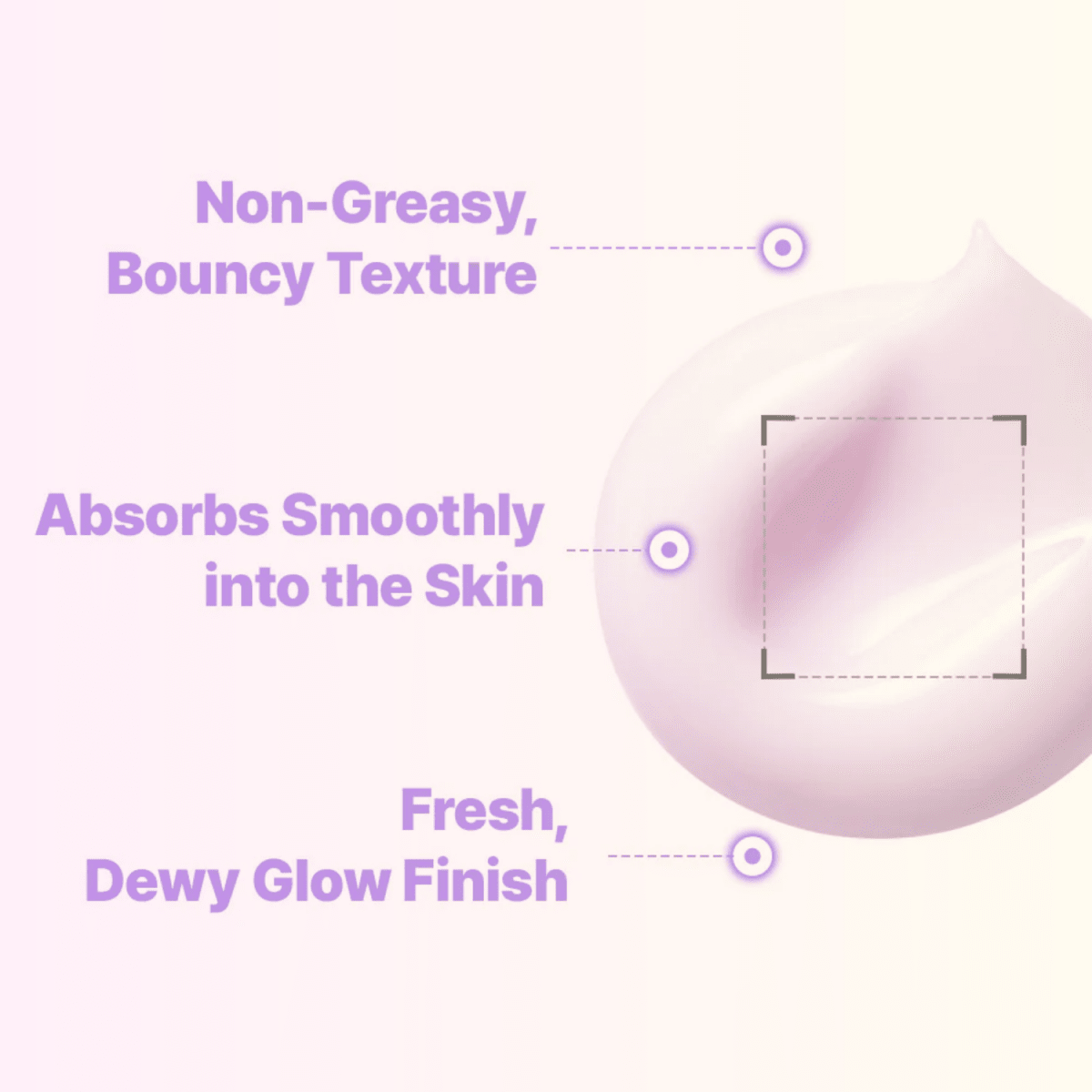 Non-Greasy,
Bouncy Texture

Absorbs Smoothly
into the Skin

Fresh,
Dewy Glow Finish